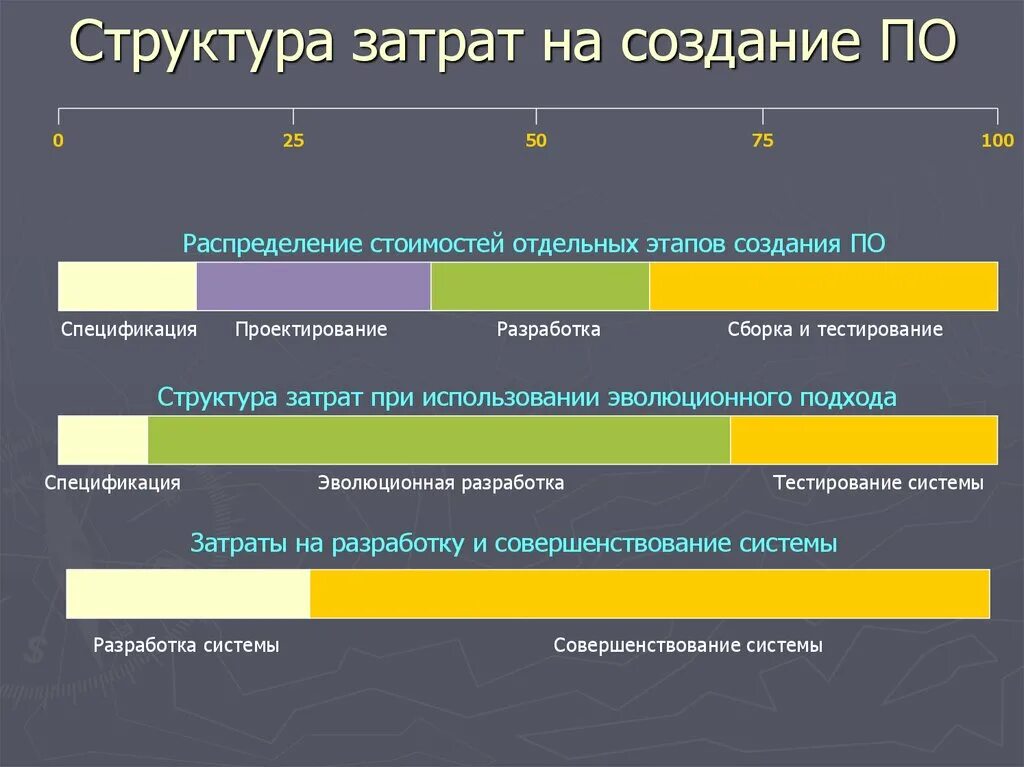 Структура затрат на создание ПО

0 25 50 75 100

Распределение стоимостей отдельных этапов создания ПО

Спецификация Проектирование Разработка Сборка и тестирование

Структура затрат при использовании эволюционного подхода

Спецификация Эволюционная разработка Тестирование системы

Затраты на разработку и совершенствование системы

Разработка системы Совершенствование системы